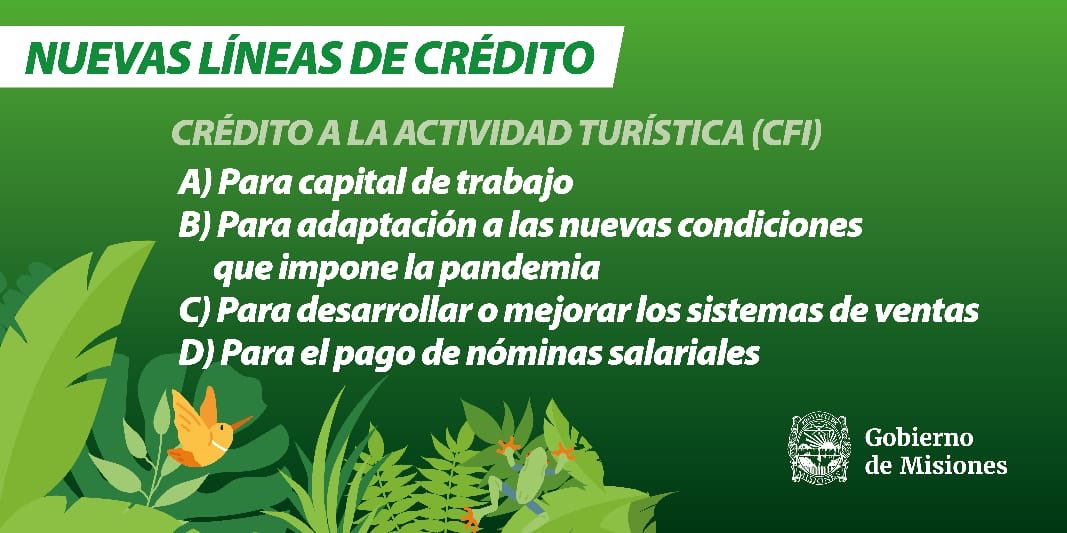 NUEVAS LÍNEAS DE CRÉDITO

CRÉDITO A LA ACTIVIDAD TURÍSTICA (CFI)

A) Para capital de trabajo
B) Para adaptación a las nuevas condiciones que impone la pandemia
C) Para desarrollar o mejorar los sistemas de ventas
D) Para el pago de nóminas salariales

Gobierno de Misiones